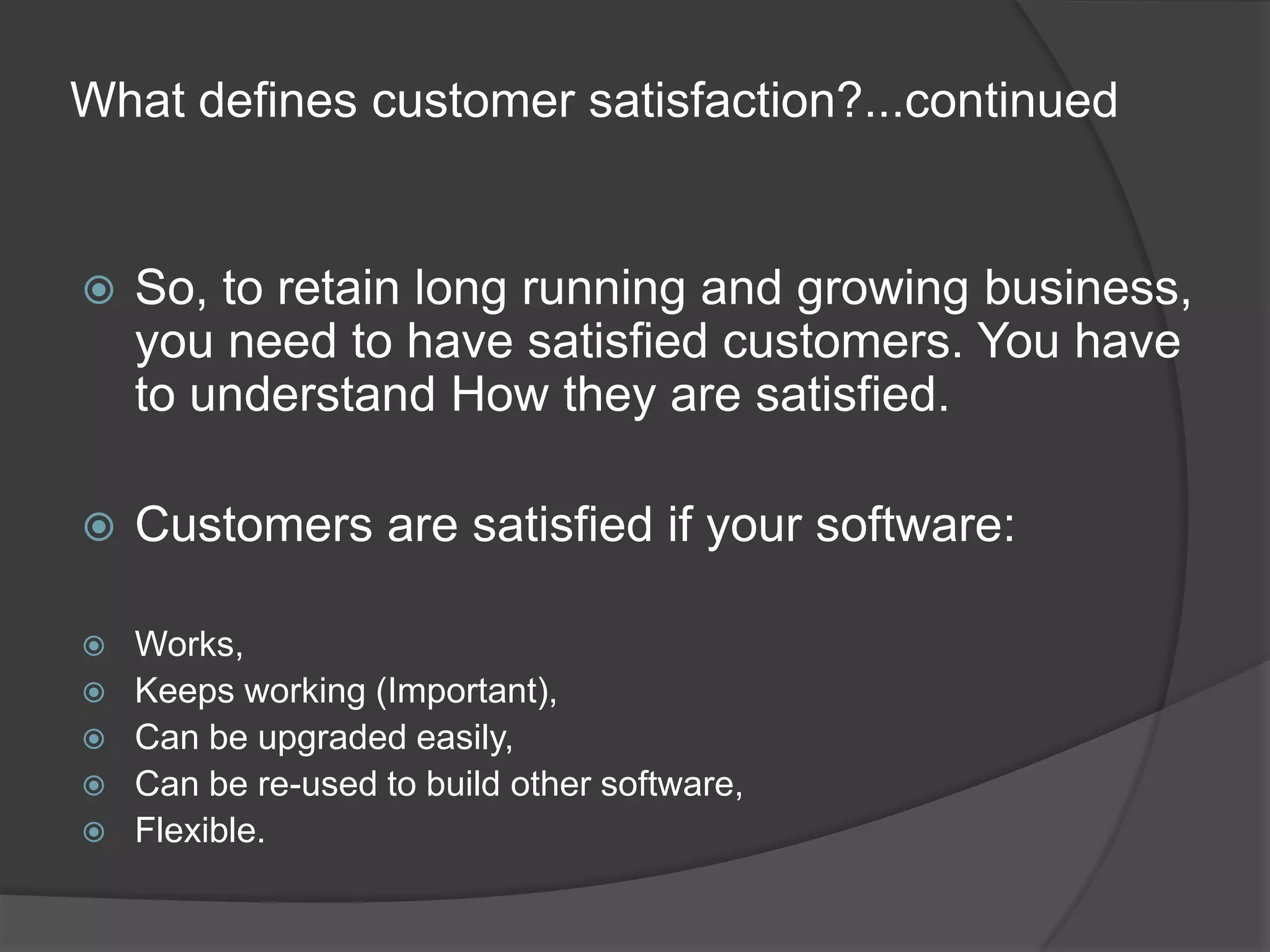 What defines customer satisfaction?...continued

So, to retain long running and growing business, you need to have satisfied customers. You have to understand How they are satisfied.

Customers are satisfied if your software:

Works,
Keeps working (Important),
Can be upgraded easily,
Can be re-used to build other software,
Flexible.